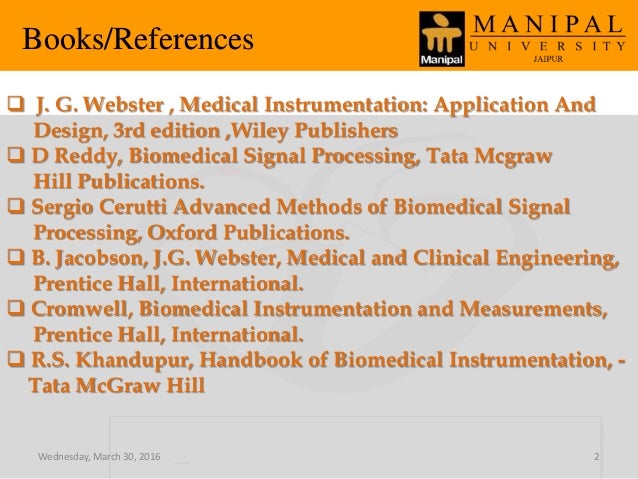 Books/References

Manipal
MANIPAL
UNIVERSITY
JAIPUR

❑ J. G. Webster , Medical Instrumentation: Application And Design, 3rd edition ,Wiley Publishers
❑ D Reddy, Biomedical Signal Processing, Tata Mcgraw Hill Publications.
❑ Sergio Cerutti Advanced Methods of Biomedical Signal Processing, Oxford Publications.
❑ B. Jacobson, J.G. Webster, Medical and Clinical Engineering, Prentice Hall, International.
❑ Cromwell, Biomedical Instrumentation and Measurements, Prentice Hall, International.
❑ R.S. Khandupur, Handbook of Biomedical Instrumentation, - Tata McGraw Hill

Wednesday, March 30, 2016

2